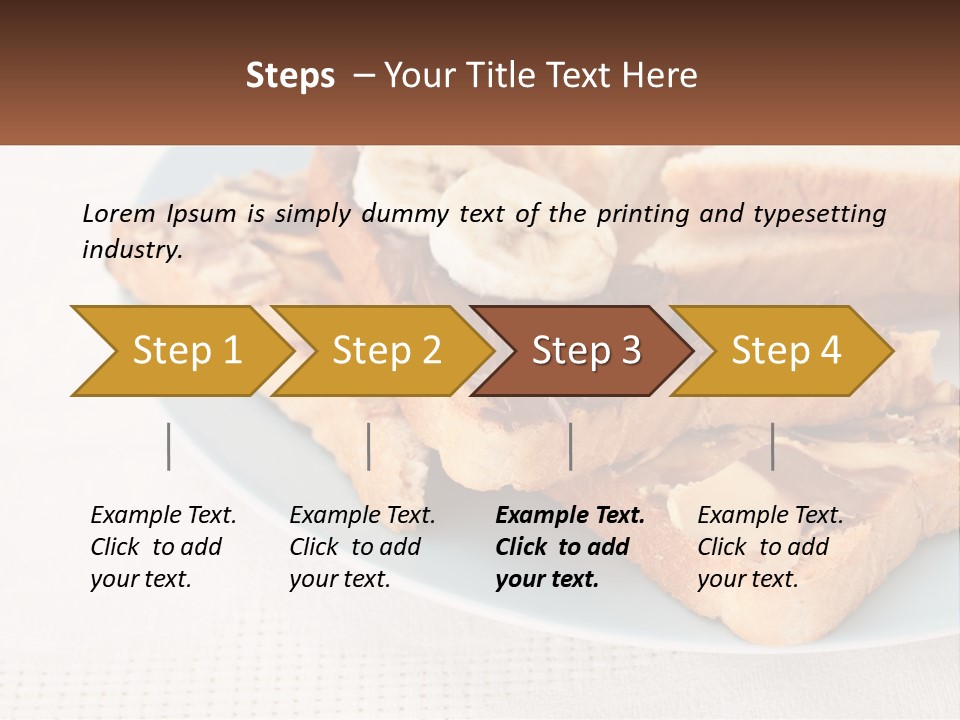 Steps – Your Title Text Here

Lorem Ipsum is simply dummy text of the printing and typesetting industry.

Step 1

Step 2

Step 3

Step 4

Example Text. Click to add your text.

Example Text. Click to add your text.

Example Text. Click to add your text.

Example Text. Click to add your text.